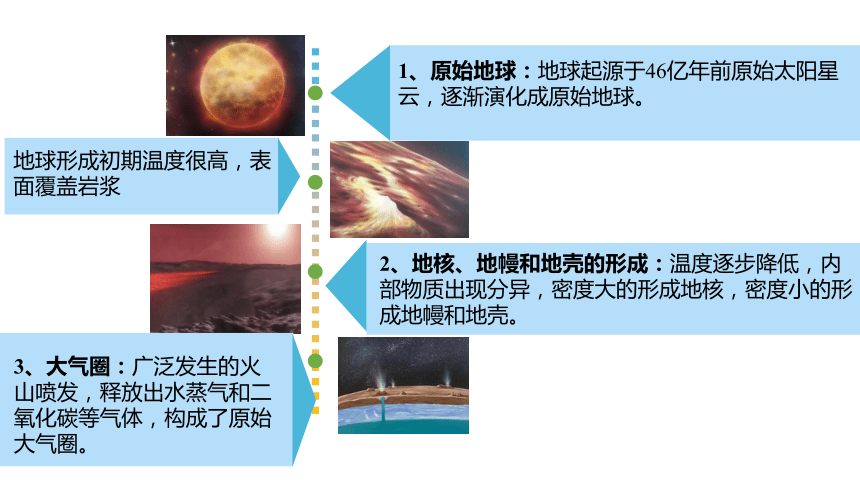 1、原始地球：地球起源于46亿年前原始太阳星云，逐渐演化成原始地球。

地球形成初期温度很高，表面覆盖岩浆

2、地核、地幔和地壳的形成：温度逐步降低，内部物质出现分异，密度大的形成地核，密度小的形成地幔和地壳。

3、大气圈：广泛发生的火山喷发，释放出水蒸气和二氧化碳等气体，构成了原始大气圈。